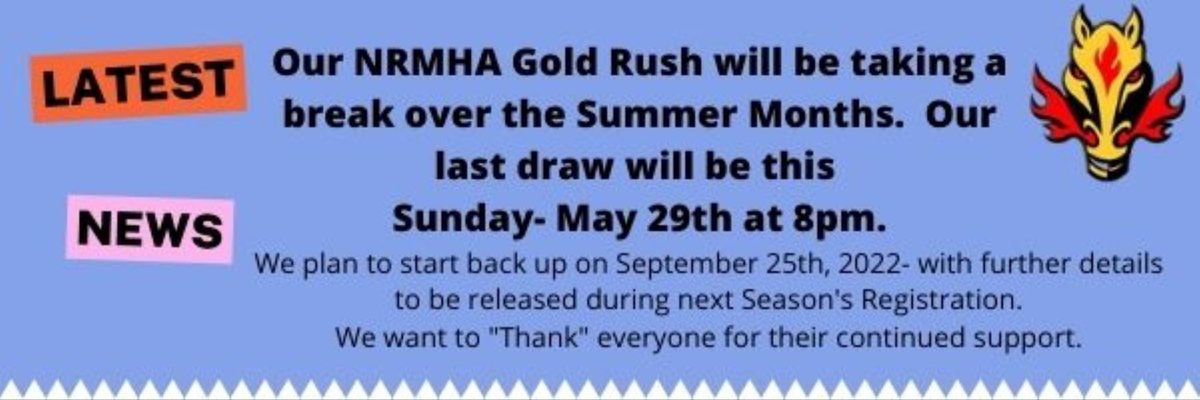 LATEST

NEWS

Our NRMHA Gold Rush will be taking a break over the Summer Months. Our last draw will be this
Sunday- May 29th at 8pm.

We plan to start back up on September 25th, 2022- with further details to be released during next Season's Registration.
We want to "Thank" everyone for their continued support.